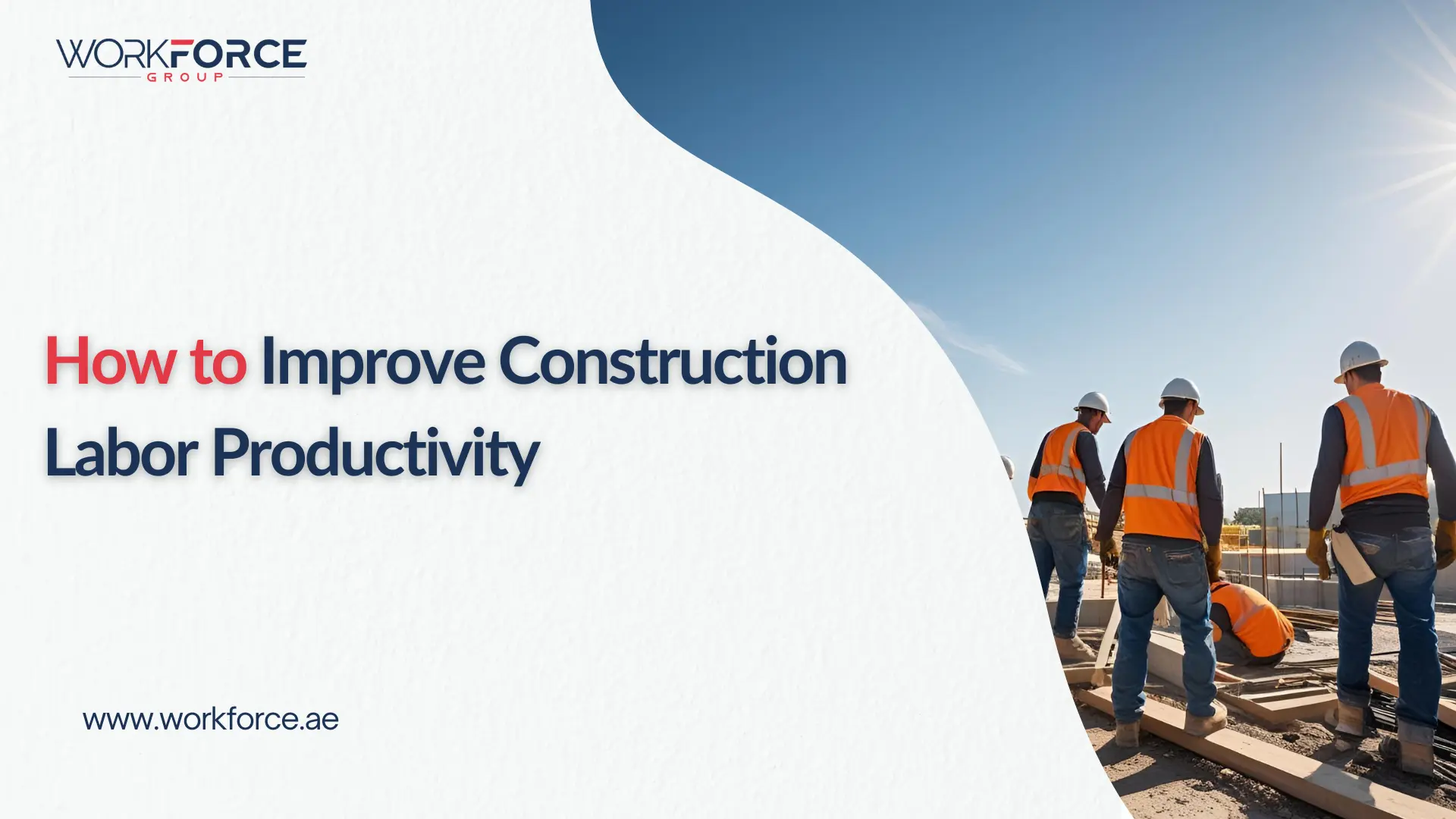 WORKFORCE
GROUP

How to Improve Construction Labor Productivity

www.workforce.ae